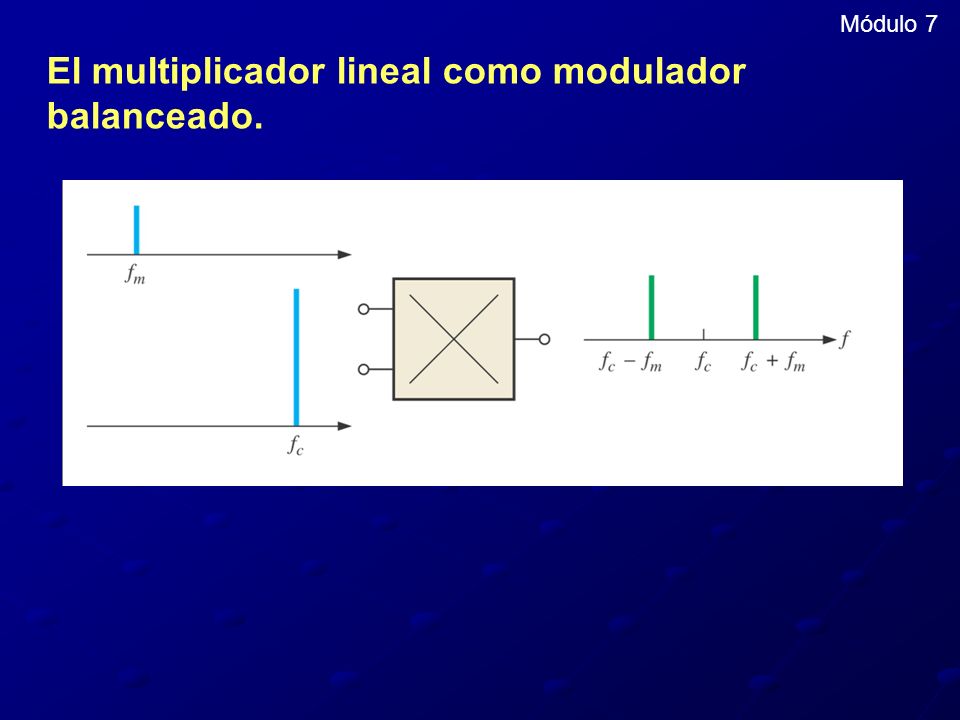 Módulo 7

El multiplicador lineal como modulador balanceado.

$f_m$

$f_c$

$f_c - f_m$ $f_c$ $f_c + f_m$ $f$